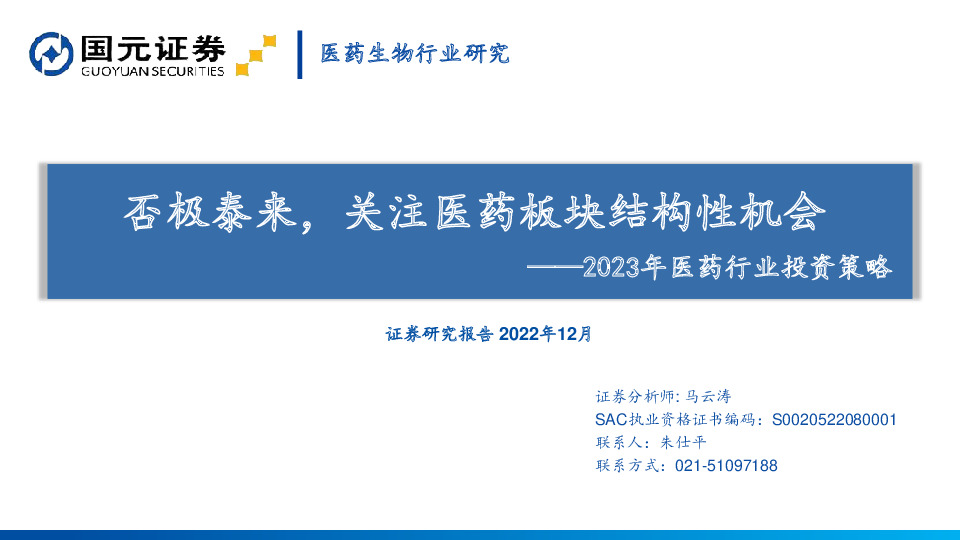 国元证券
GUOYUAN SECURITIES

医药生物行业研究

否极泰来，关注医药板块结构性机会
——2023年医药行业投资策略

证券研究报告 2022年12月

证券分析师: 马云涛
SAC执业资格证书编码：S0020522080001
联系人：朱仕平
联系方式：021-51097188